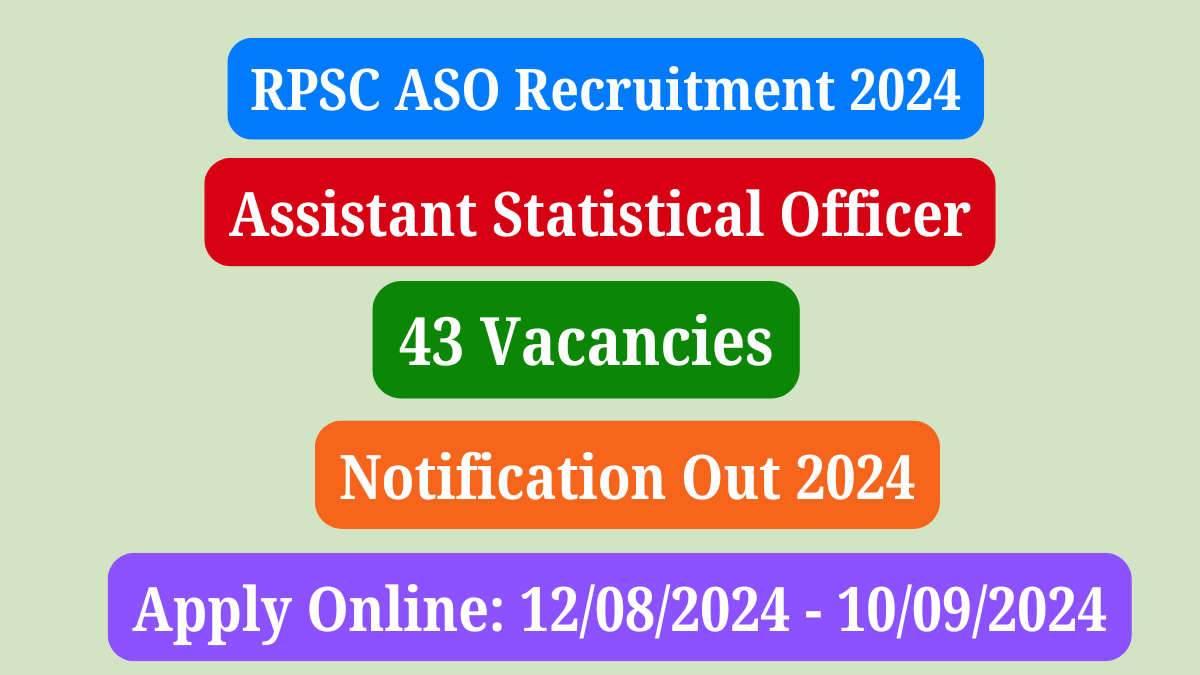 RPSC ASO Recruitment 2024

Assistant Statistical Officer

43 Vacancies

Notification Out 2024

Apply Online: 12/08/2024 - 10/09/2024